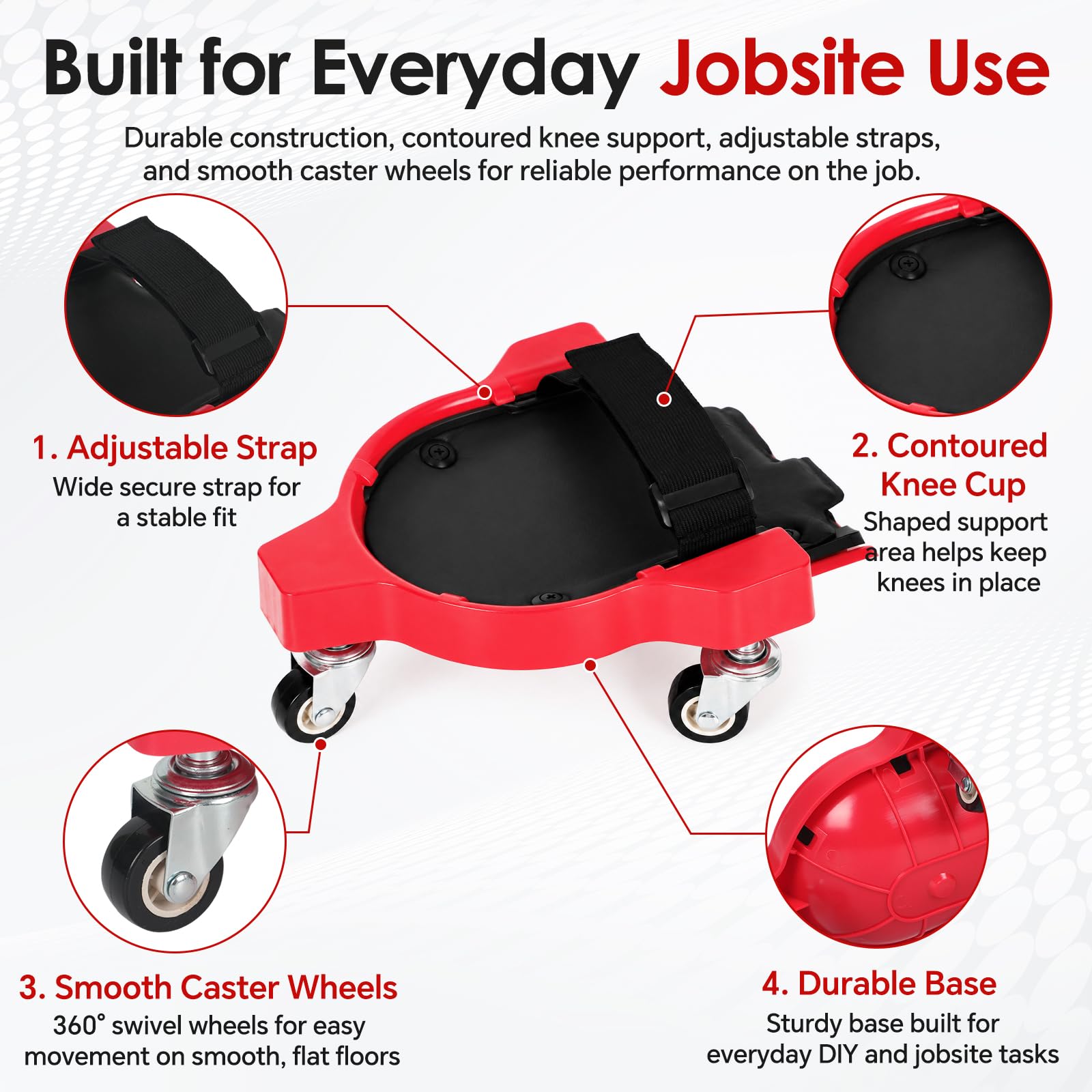 Built for Everyday Jobsite Use

Durable construction, contoured knee support, adjustable straps, and smooth caster wheels for reliable performance on the job.

1. Adjustable Strap
Wide secure strap for a stable fit

2. Contoured Knee Cup
Shaped support area helps keep knees in place

3. Smooth Caster Wheels
360° swivel wheels for easy movement on smooth, flat floors

4. Durable Base
Sturdy base built for everyday DIY and jobsite tasks